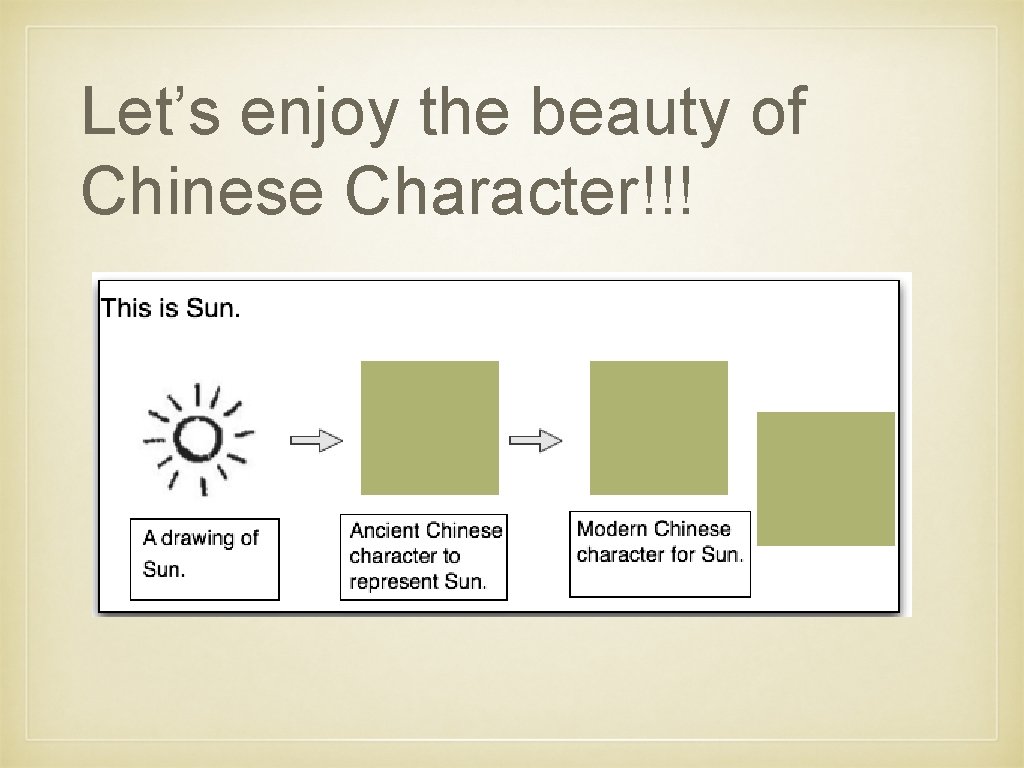 Let’s enjoy the beauty of Chinese Character!!!

This is Sun.

A drawing of Sun.

Ancient Chinese character to represent Sun.

Modern Chinese character for Sun.